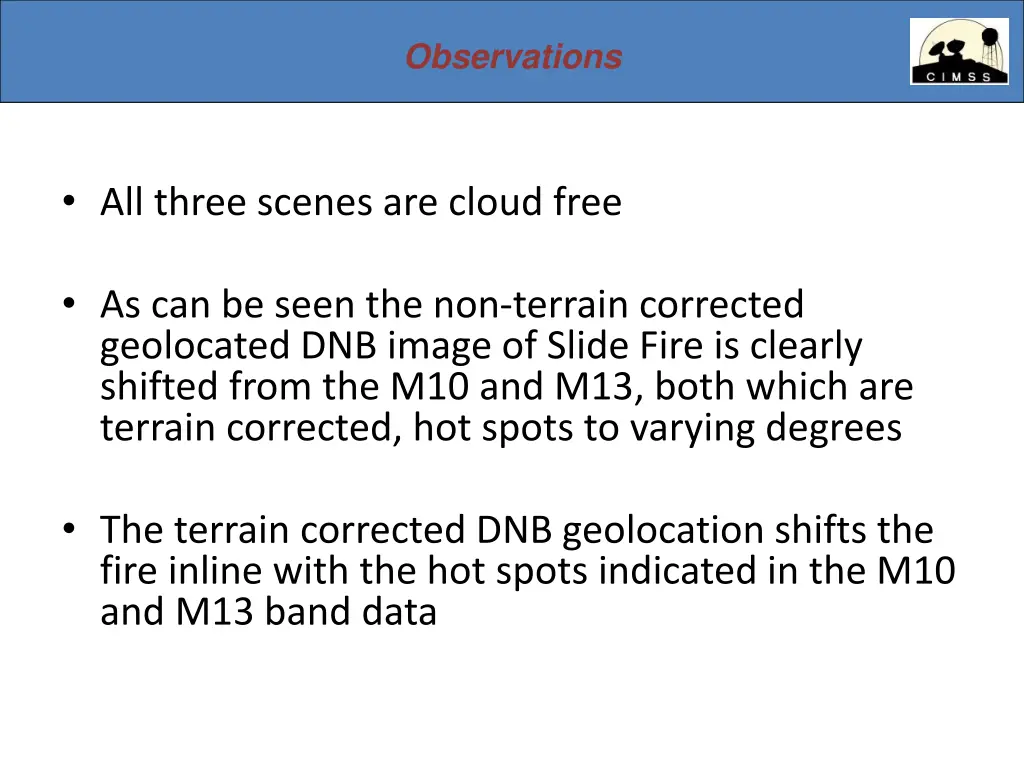 Observations

CIMSS

• All three scenes are cloud free

• As can be seen the non-terrain corrected geolocated DNB image of Slide Fire is clearly shifted from the M10 and M13, both which are terrain corrected, hot spots to varying degrees

• The terrain corrected DNB geolocation shifts the fire inline with the hot spots indicated in the M10 and M13 band data